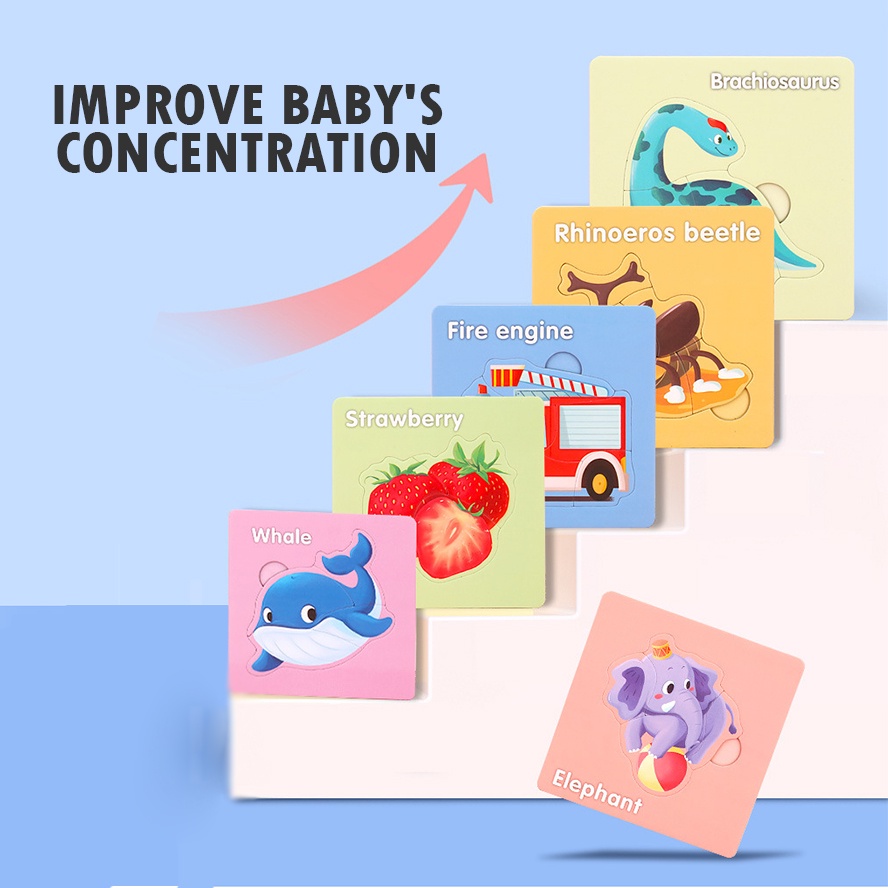 IMPROVE BABY'S CONCENTRATION

Brachiosaurus

Rhinoeros beetle

Fire engine

Strawberry

Whale

Elephant